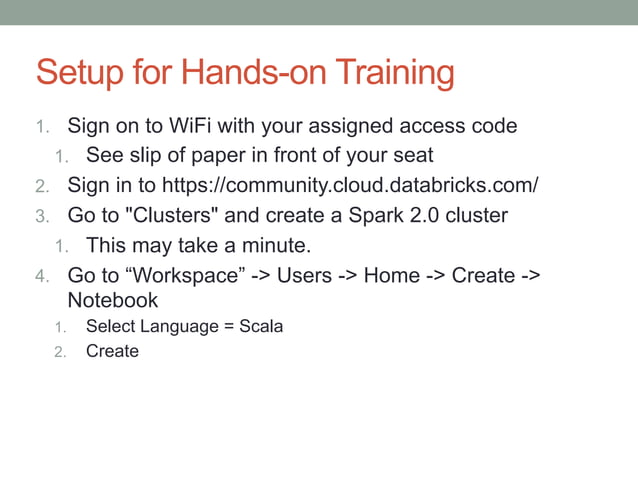 Setup for Hands-on Training

1. Sign on to WiFi with your assigned access code
   1. See slip of paper in front of your seat
2. Sign in to https://community.cloud.databricks.com/
3. Go to "Clusters" and create a Spark 2.0 cluster
   1. This may take a minute.
4. Go to “Workspace” -> Users -> Home -> Create -> Notebook
   1. Select Language = Scala
   2. Create